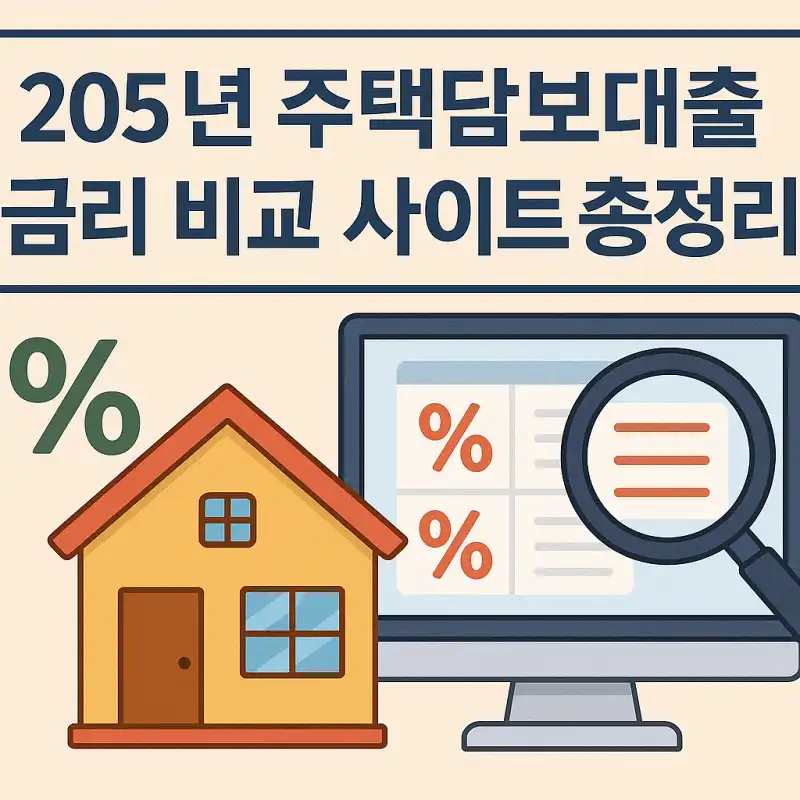 205년 주택담보대출
금리 비교 사이트 총정리

%

%

%